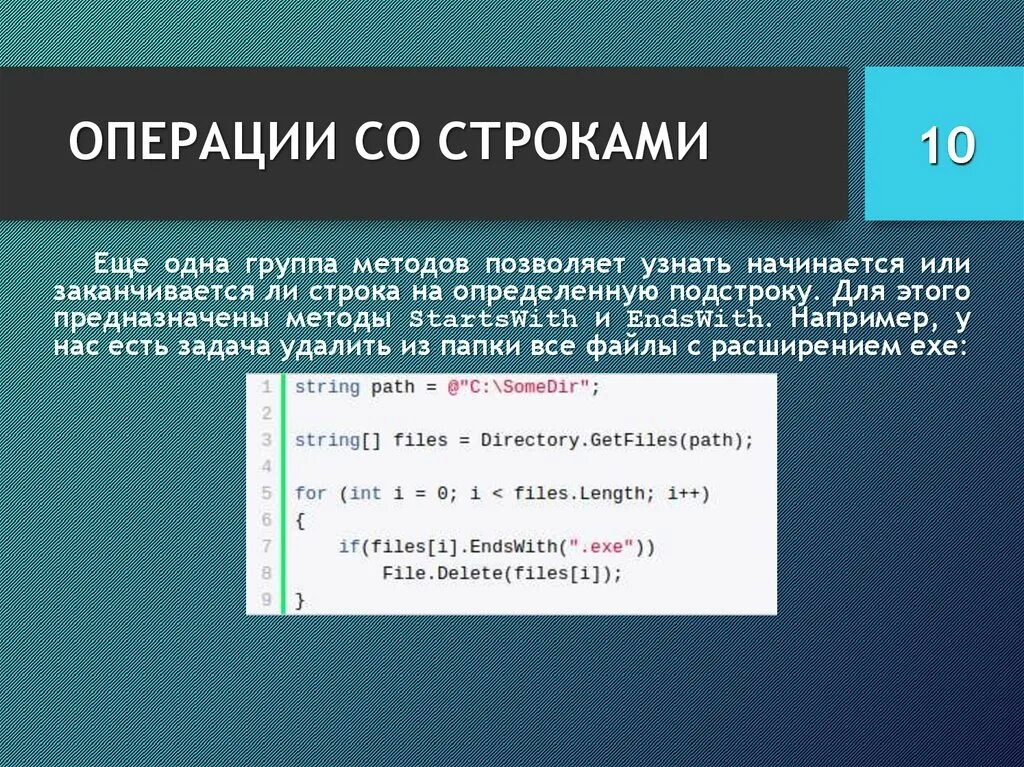 ОПЕРАЦИИ СО СТРОКАМИ

10

Еще одна группа методов позволяет узнать начинается или заканчивается ли строка на определенную подстроку. Для этого предназначены методы StartsWith и EndsWith. Например, у нас есть задача удалить из папки все файлы с расширением exe:

1 string path = @"C:\SomeDir";
2
3 string[] files = Directory.GetFiles(path);
4
5 for (int i = 0; i < files.Length; i++)
6 {
7     if(files[i].EndsWith(".exe"))
8         File.Delete(files[i]);
9 }